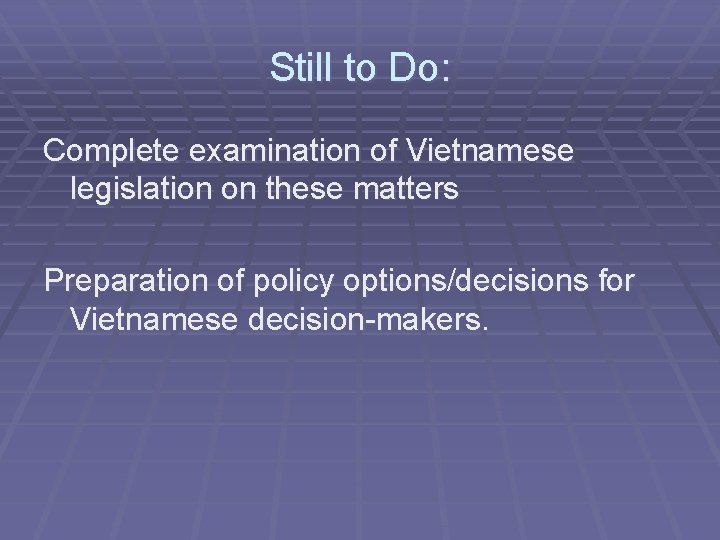 Still to Do:

Complete examination of Vietnamese legislation on these matters

Preparation of policy options/decisions for Vietnamese decision-makers.